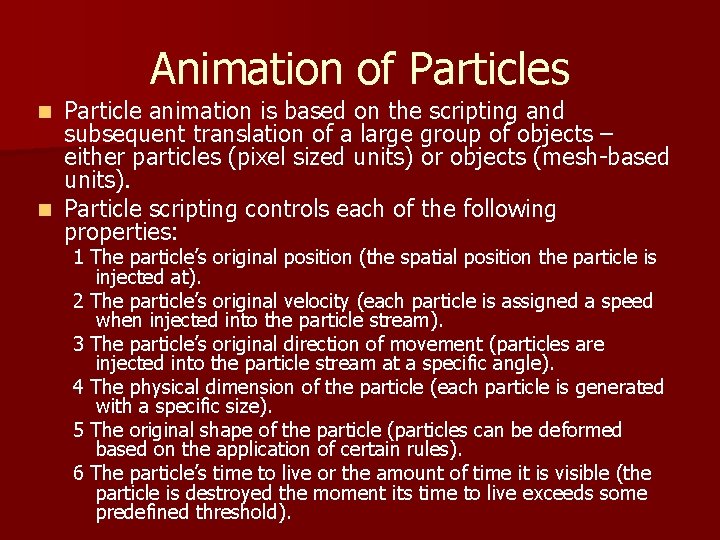 Animation of Particles

Particle animation is based on the scripting and subsequent translation of a large group of objects – either particles (pixel sized units) or objects (mesh-based units).

Particle scripting controls each of the following properties:

1 The particle's original position (the spatial position the particle is injected at).

2 The particle's original velocity (each particle is assigned a speed when injected into the particle stream).

3 The particle's original direction of movement (particles are injected into the particle stream at a specific angle).

4 The physical dimension of the particle (each particle is generated with a specific size).

5 The original shape of the particle (particles can be deformed based on the application of certain rules).

6 The particle's time to live or the amount of time it is visible (the particle is destroyed the moment its time to live exceeds some predefined threshold).